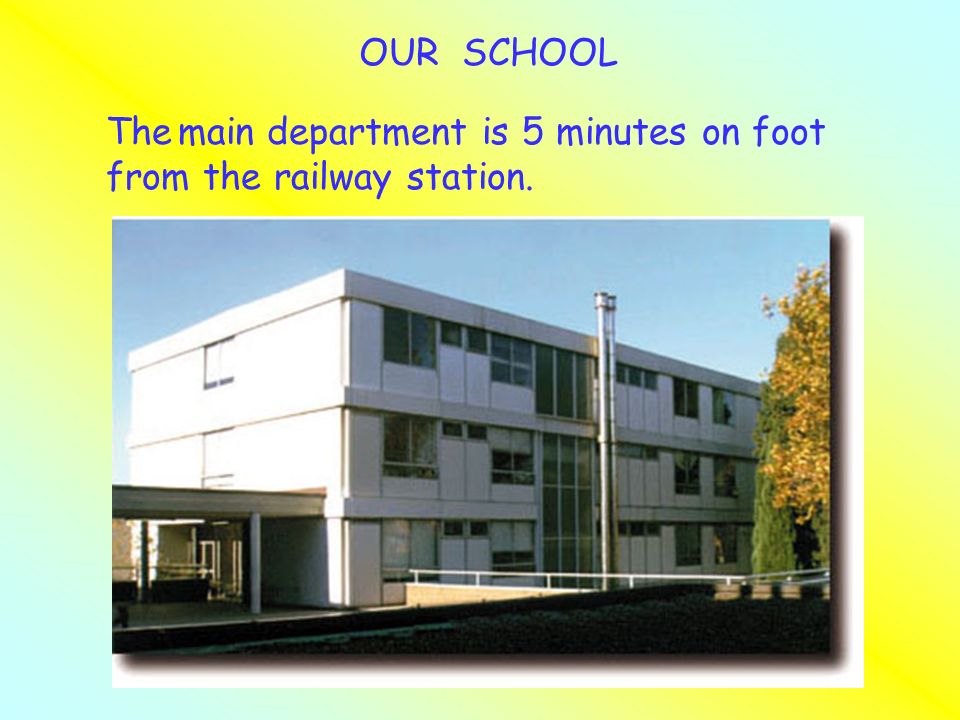 OUR SCHOOL

The main department is 5 minutes on foot from the railway station.